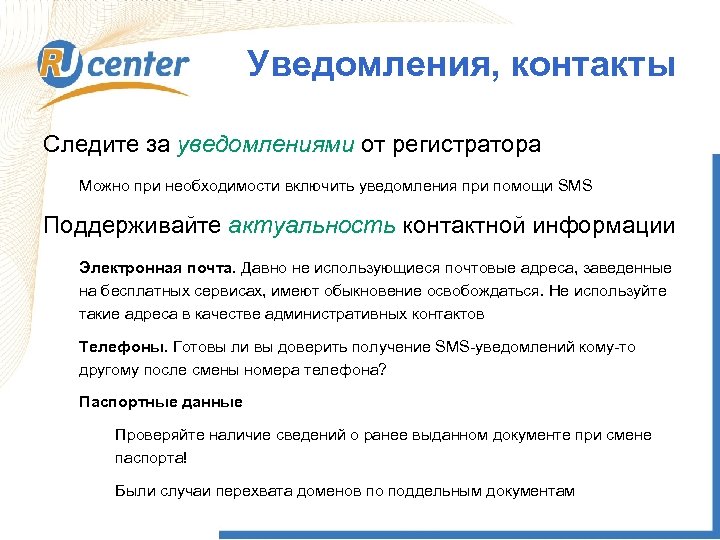 RU center

Уведомления, контакты

Следите за уведомлениями от регистратора

Можно при необходимости включить уведомления при помощи SMS

Поддерживайте актуальность контактной информации

Электронная почта. Давно не использующиеся почтовые адреса, заведенные на бесплатных сервисах, имеют обыкновение освобождаться. Не используйте такие адреса в качестве административных контактов

Телефоны. Готовы ли вы доверить получение SMS-уведомлений кому-то другому после смены номера телефона?

Паспортные данные

Проверяйте наличие сведений о ранее выданном документе при смене паспорта!

Были случаи перехвата доменов по поддельным документам